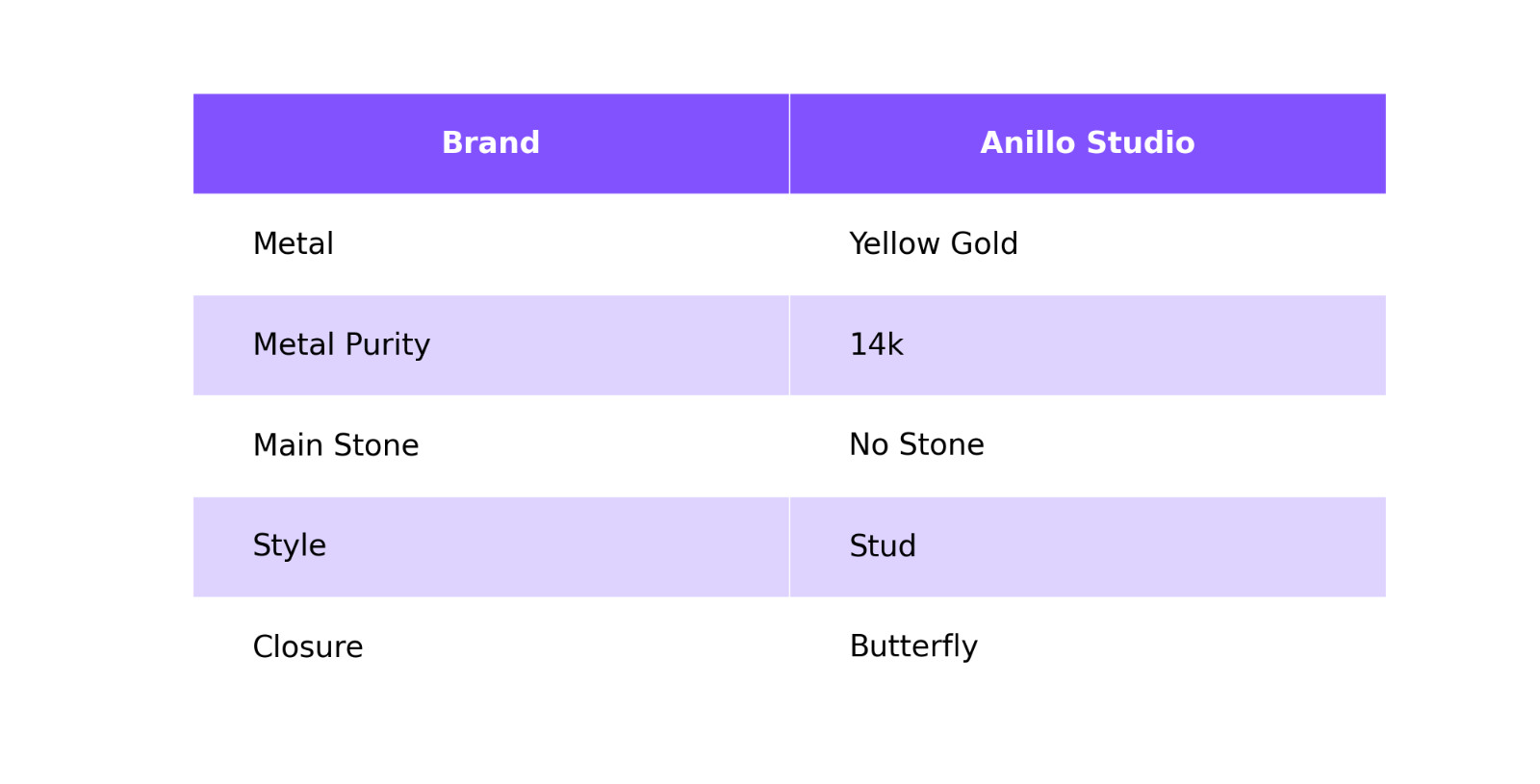 | Brand | Anillo Studio |
|---|---|
| Metal | Yellow Gold |
| Metal Purity | 14k |
| Main Stone | No Stone |
| Style | Stud |
| Closure | Butterfly |